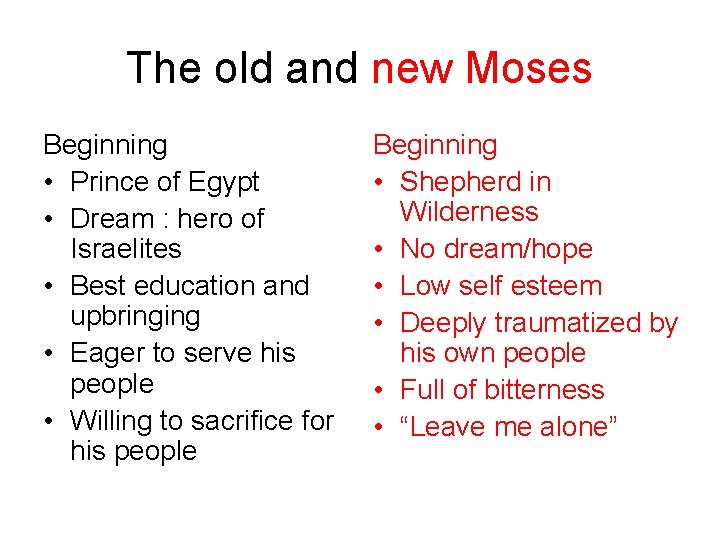 The old and new Moses

Beginning
• Prince of Egypt
• Dream : hero of Israelites
• Best education and upbringing
• Eager to serve his people
• Willing to sacrifice for his people

Beginning
• Shepherd in Wilderness
• No dream/hope
• Low self esteem
• Deeply traumatized by his own people
• Full of bitterness
• “Leave me alone”